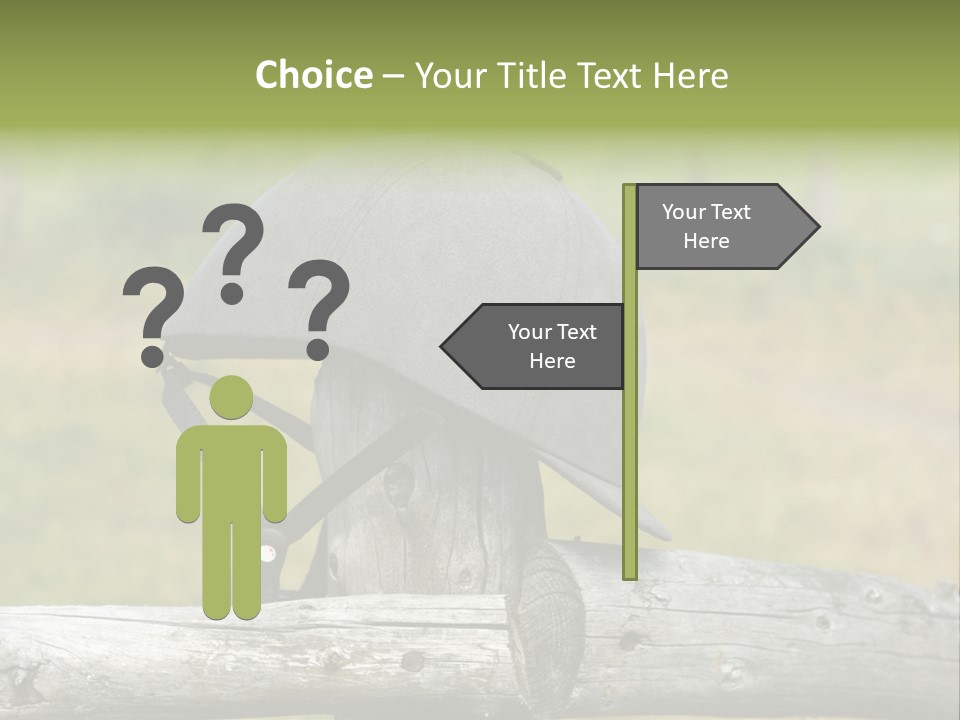 Choice – Your Title Text Here

? ? ?

Your Text Here

Your Text Here